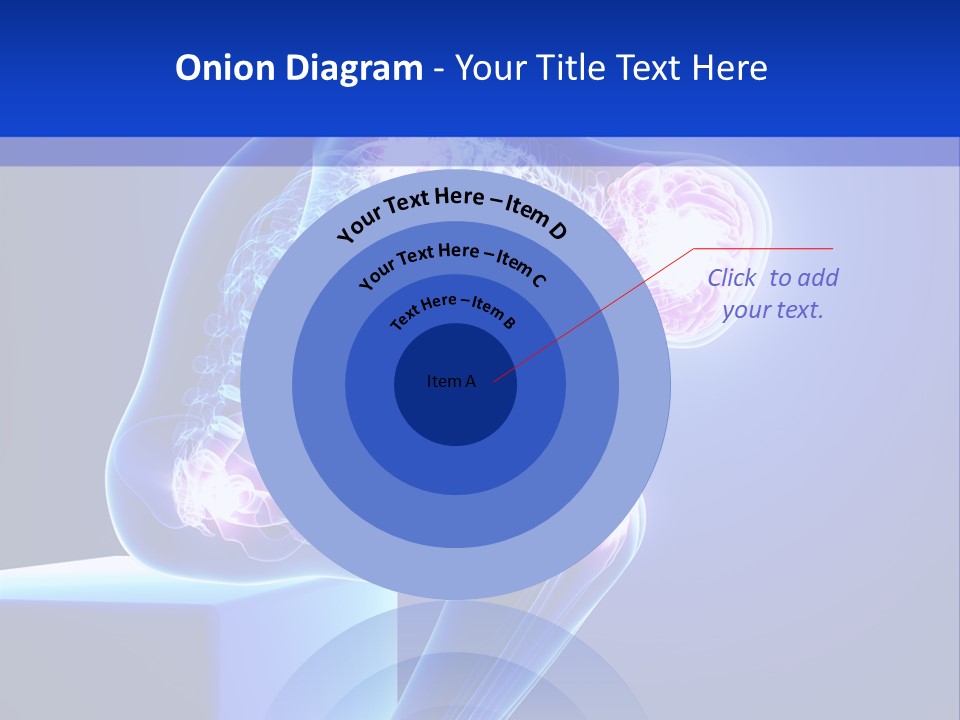 Onion Diagram - Your Title Text Here

Your Text Here – Item D

Your Text Here – Item C

Text Here – Item B

Item A

Click to add your text.